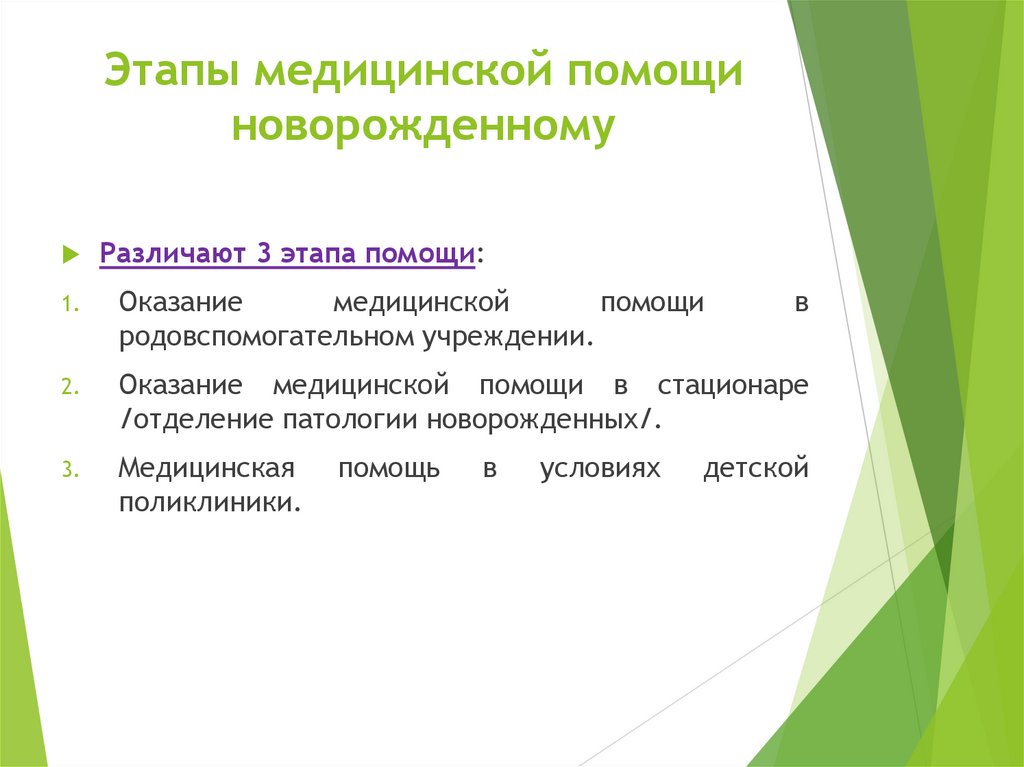 Этапы медицинской помощи новорожденному

Различают 3 этапа помощи:

1. Оказание медицинской помощи в родовспомогательном учреждении.

2. Оказание медицинской помощи в стационаре /отделение патологии новорожденных/.

3. Медицинская помощь в условиях детской поликлиники.